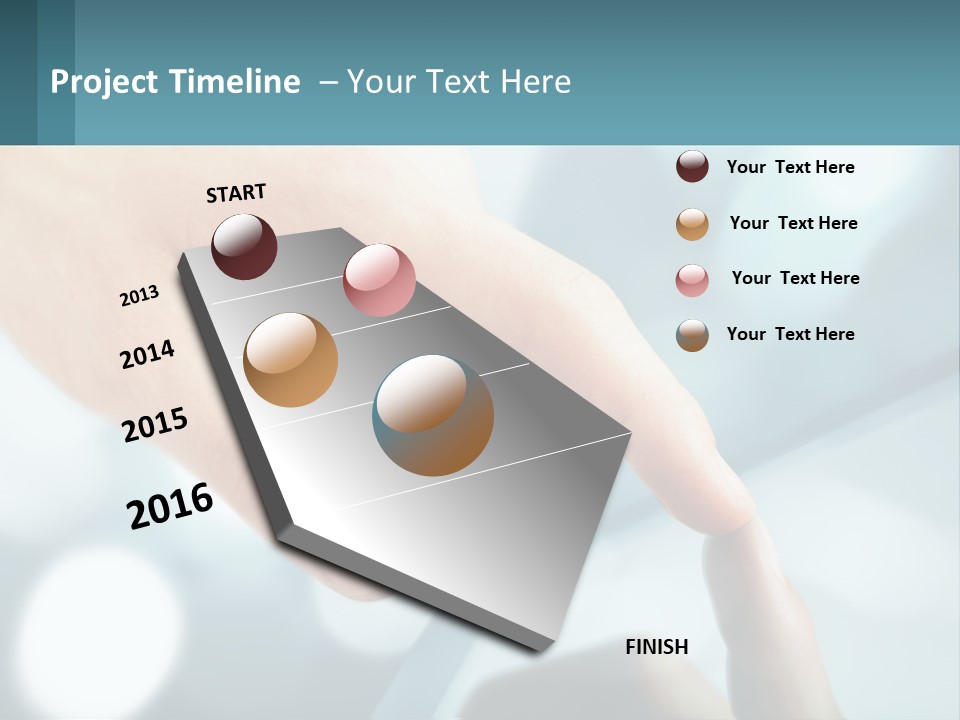 Project Timeline – Your Text Here

START

2013

2014

2015

2016

FINISH

Your Text Here

Your Text Here

Your Text Here

Your Text Here